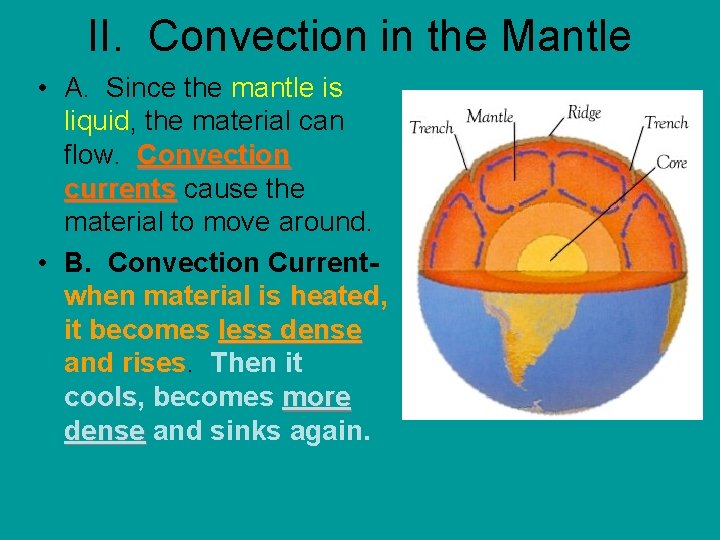 II. Convection in the Mantle

• A. Since the mantle is liquid, the material can flow. Convection currents cause the material to move around.

• B. Convection Current- when material is heated, it becomes less dense and rises. Then it cools, becomes more dense and sinks again.

Trench
Mantle
Ridge
Trench
Core